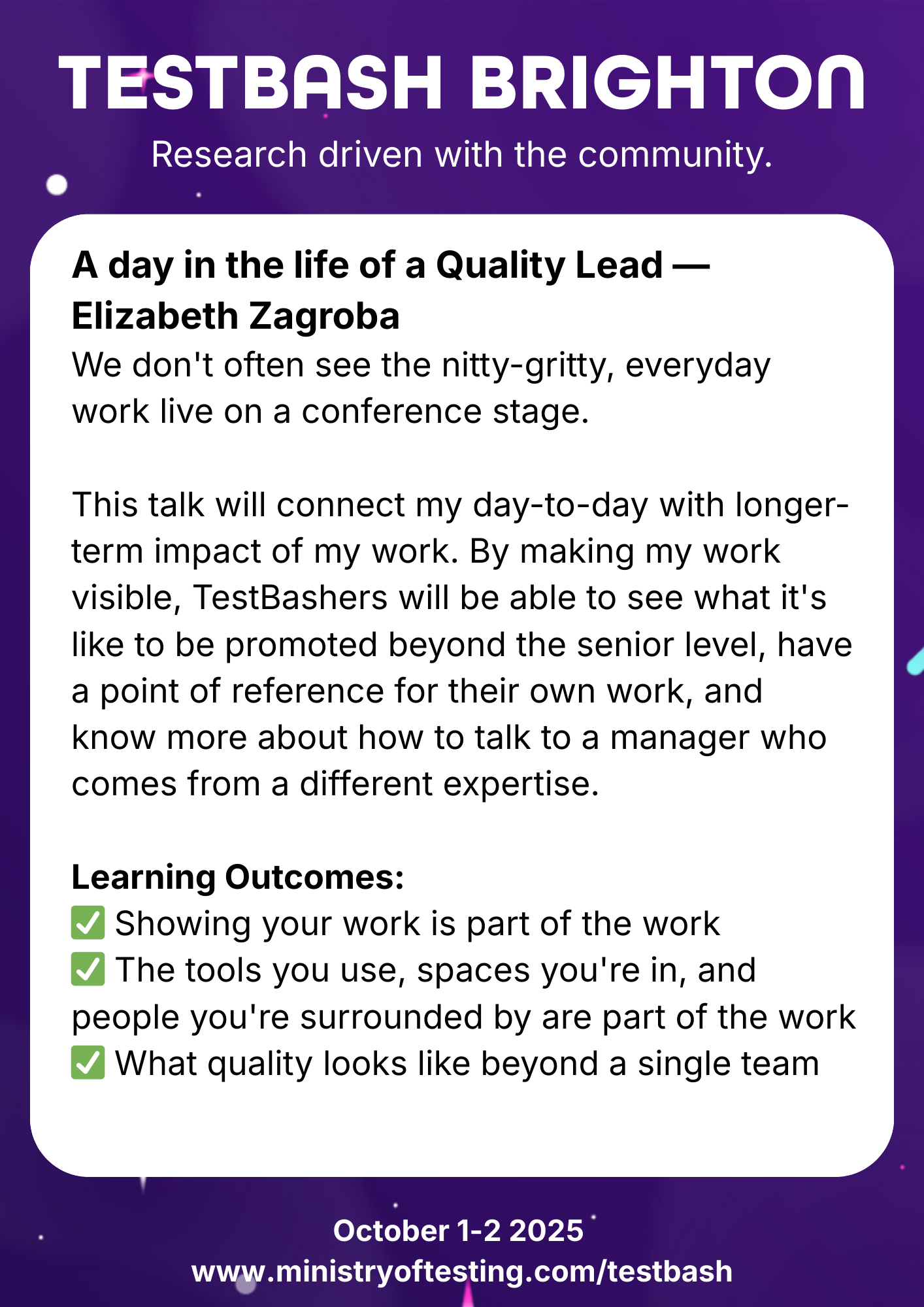 TESTBASH BRIGHTON

Research driven with the community.

A day in the life of a Quality Lead — Elizabeth Zagroba

We don't often see the nitty-gritty, everyday work live on a conference stage.

This talk will connect my day-to-day with longer-term impact of my work. By making my work visible, TestBashers will be able to see what it's like to be promoted beyond the senior level, have a point of reference for their own work, and know more about how to talk to a manager who comes from a different expertise.

Learning Outcomes:
✅ Showing your work is part of the work
✅ The tools you use, spaces you're in, and people you're surrounded by are part of the work
✅ What quality looks like beyond a single team

October 1-2 2025
www.ministryoftesting.com/testbash